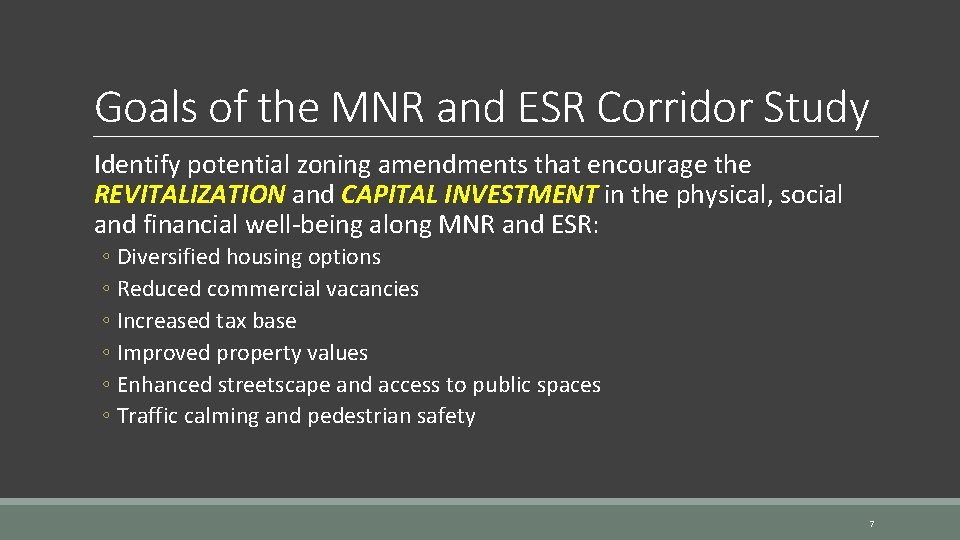 Goals of the MNR and ESR Corridor Study

Identify potential zoning amendments that encourage the REVITALIZATION and CAPITAL INVESTMENT in the physical, social and financial well-being along MNR and ESR:

◦ Diversified housing options
◦ Reduced commercial vacancies
◦ Increased tax base
◦ Improved property values
◦ Enhanced streetscape and access to public spaces
◦ Traffic calming and pedestrian safety

7